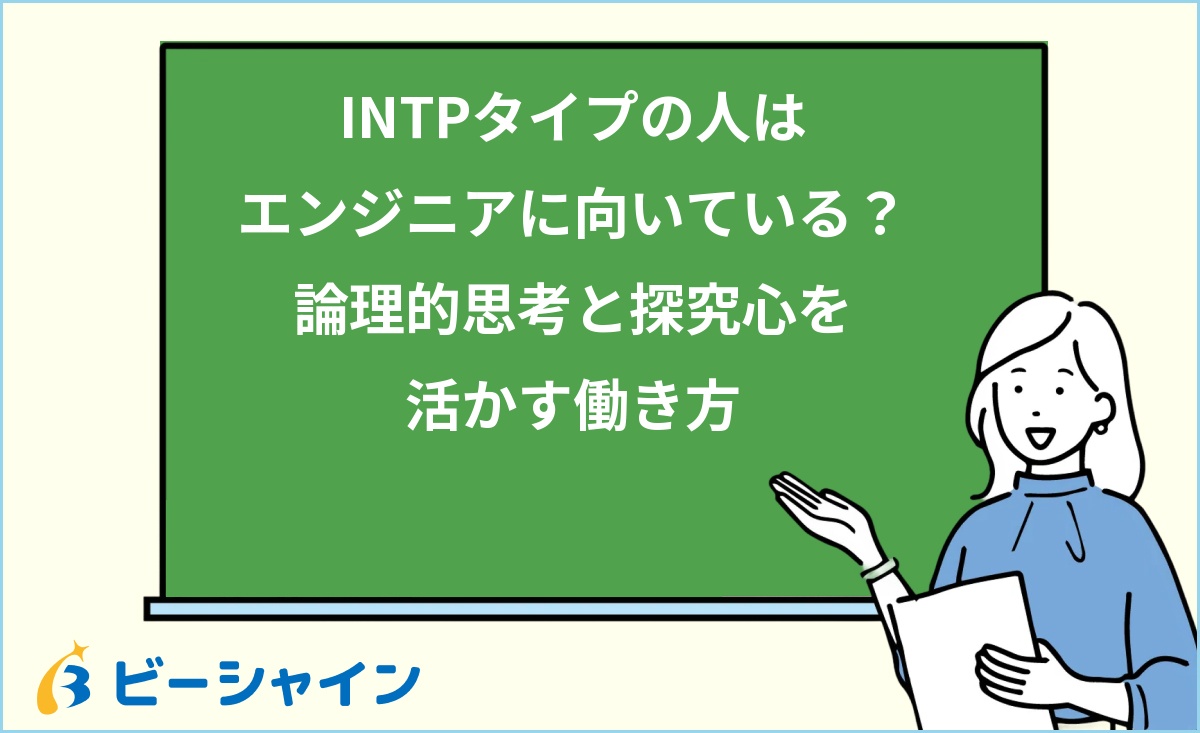 INTPタイプの人は
エンジニアに向いている？
論理的思考と探究心を
活かす働き方

ビーシャイン